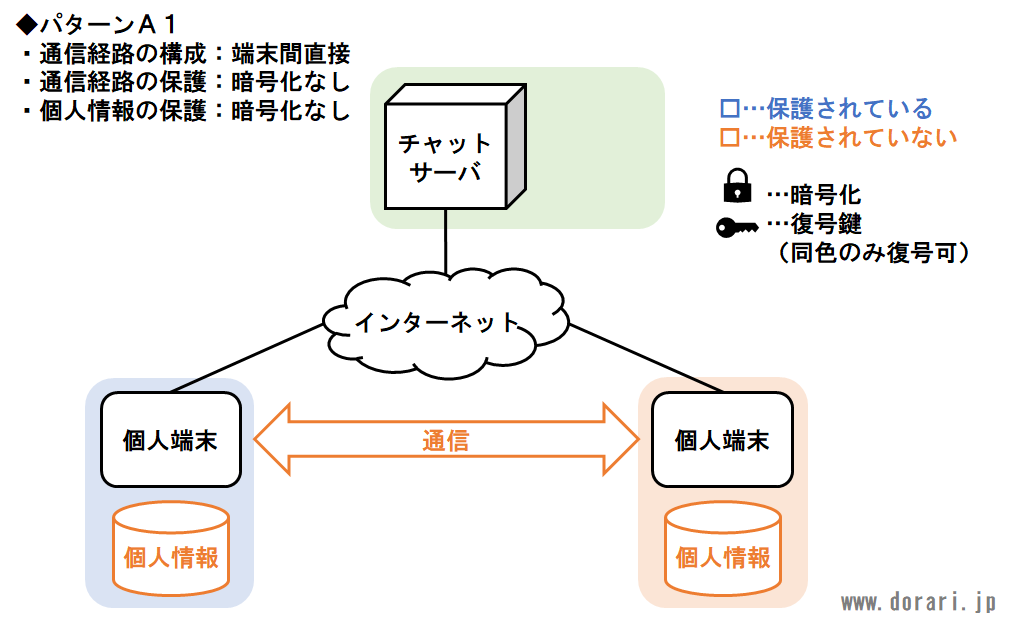 ◆パターンＡ１
・通信経路の構成：端末間直接
・通信経路の保護：暗号化なし
・個人情報の保護：暗号化なし

チャット サーバ

□…保護されている
□…保護されていない

…暗号化
…復号鍵
（同色のみ復号可）

インターネット

個人端末

通信

個人端末

個人情報

個人情報

www.dorari.jp